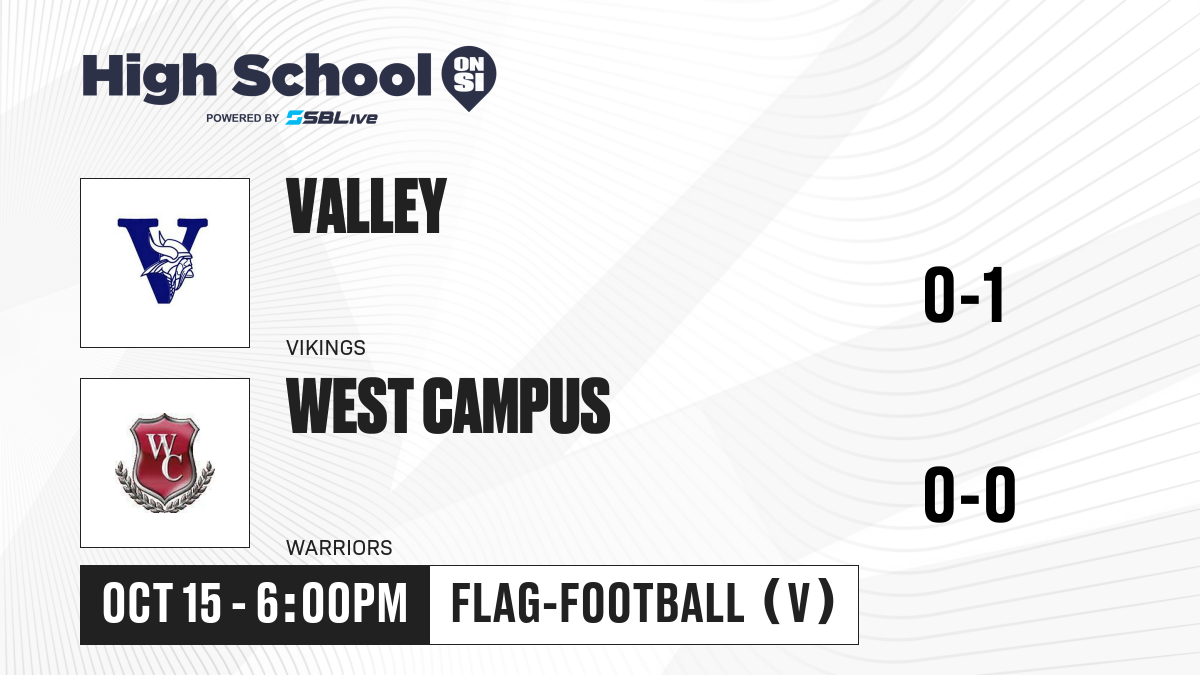 High School ON SI
POWERED BY SBLive

V

VALLEY

VIKINGS

0-1

WC

WEST CAMPUS

WARRIORS

0-0

OCT 15 - 6:00PM

FLAG-FOOTBALL (V)